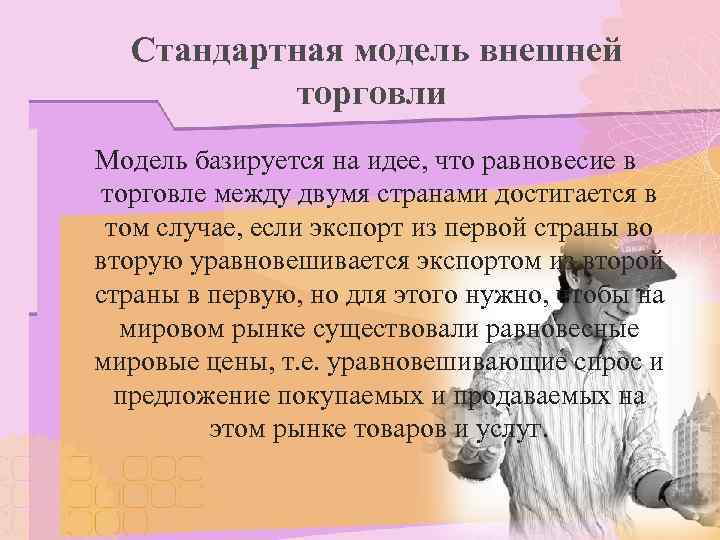 Стандартная модель внешней торговли

Модель базируется на идее, что равновесие в торговле между двумя странами достигается в том случае, если экспорт из первой страны во вторую уравновешивается экспортом из второй страны в первую, но для этого нужно, чтобы на мировом рынке существовали равновесные мировые цены, т.е. уравновешивающие спрос и предложение покупаемых и продаваемых на этом рынке товаров и услуг.